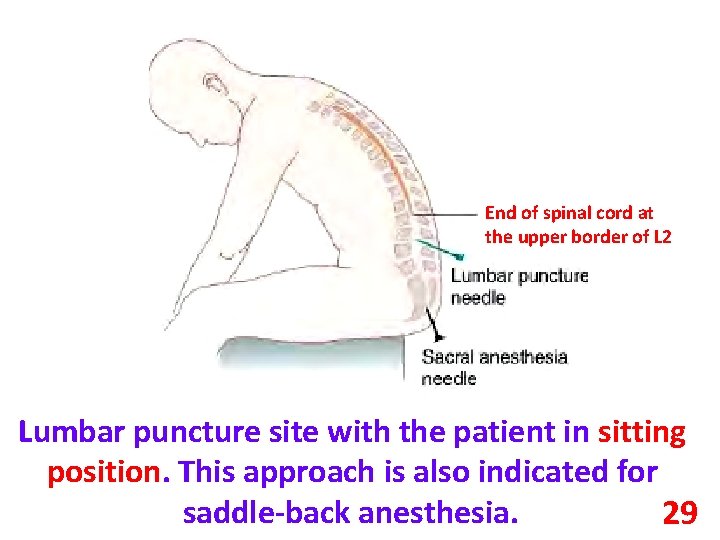 End of spinal cord at the upper border of L2

Lumbar puncture needle

Sacral anesthesia needle

Lumbar puncture site with the patient in sitting position. This approach is also indicated for saddle-back anesthesia.

29